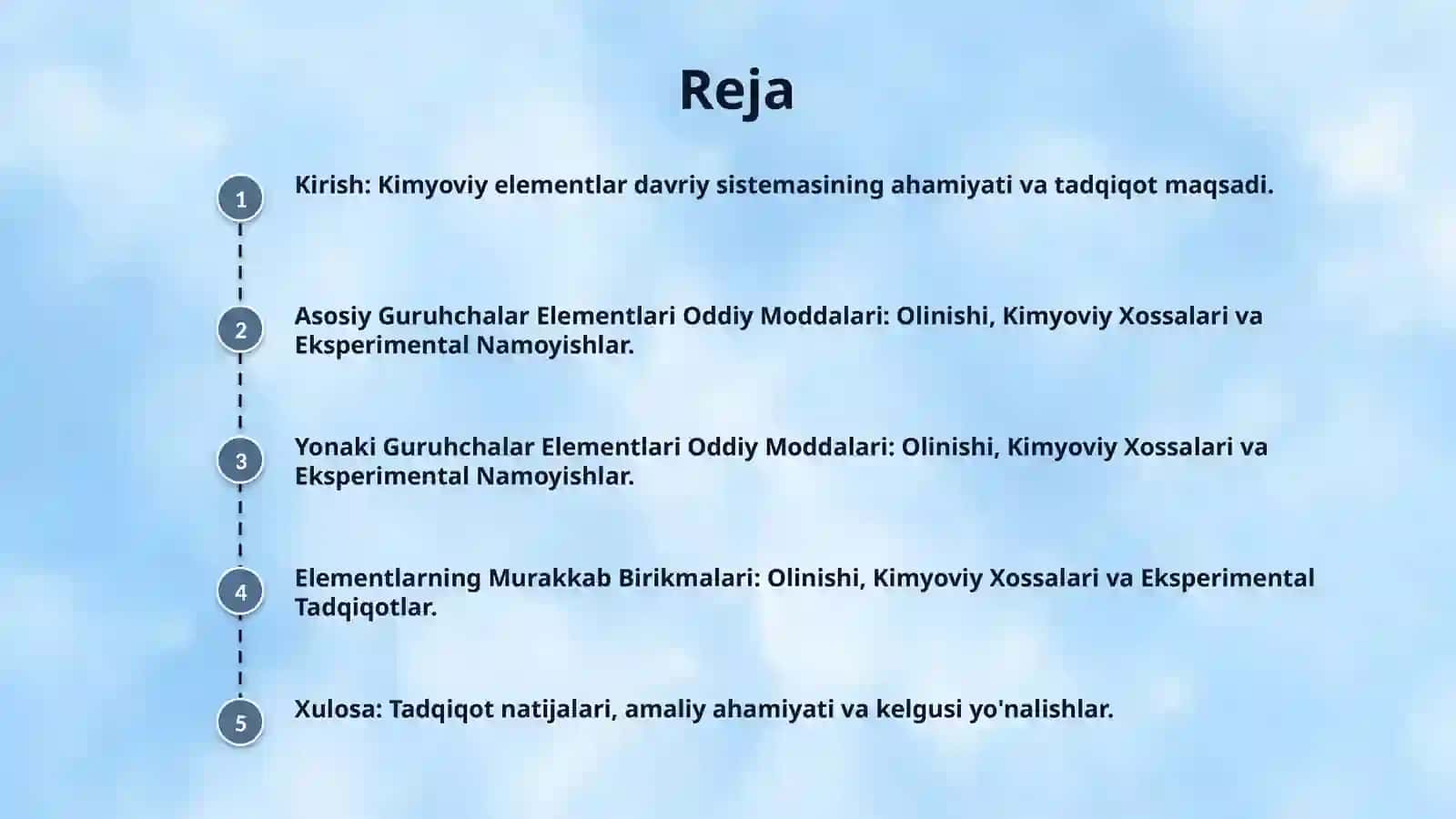 Reja

1

Kirish: Kimyoviy elementlar davriy sistemasining ahamiyati va tadqiqot maqsadi.

2

Asosiy Guruhchalar Elementlari Oddiy Moddalari: Olinishi, Kimyoviy Xossalari va Eksperimental Namoyishlar.

3

Yonaki Guruhchalar Elementlari Oddiy Moddalari: Olinishi, Kimyoviy Xossalari va Eksperimental Namoyishlar.

4

Elementlarning Murakkab Birikmalari: Olinishi, Kimyoviy Xossalari va Eksperimental Tadqiqotlar.

5

Xulosa: Tadqiqot natijalari, amaliy ahamiyati va kelgusi yo'nalishlar.